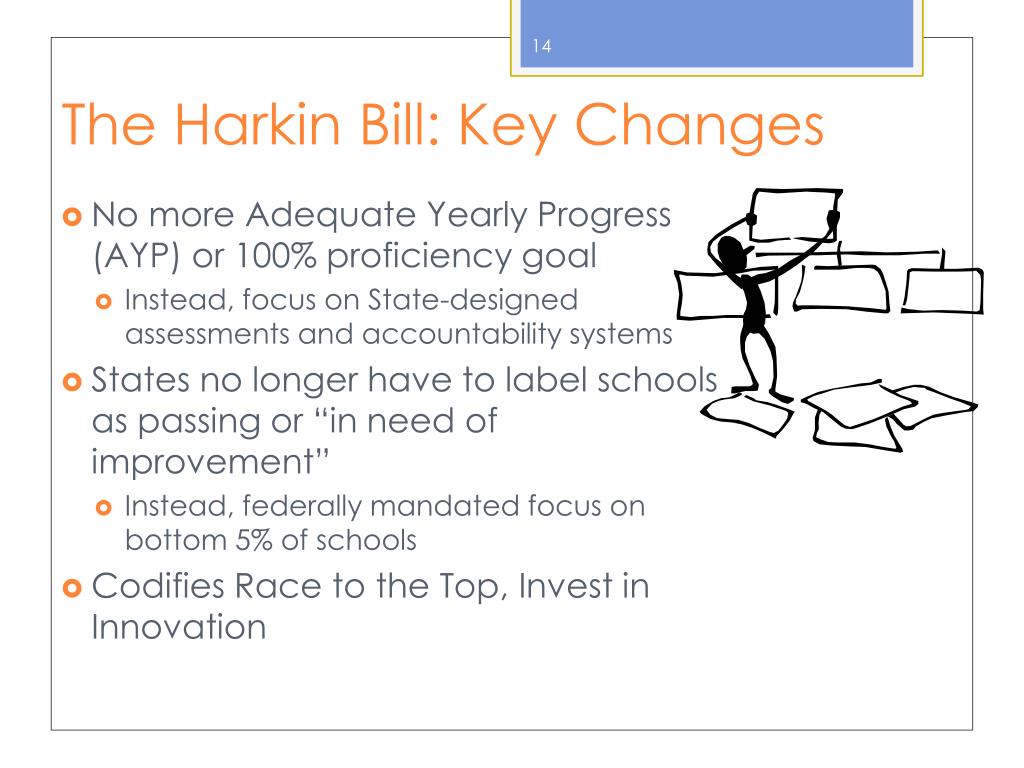 14

The Harkin Bill: Key Changes

No more Adequate Yearly Progress (AYP) or 100% proficiency goal

Instead, focus on State-designed assessments and accountability systems

States no longer have to label schools as passing or “in need of improvement”

Instead, federally mandated focus on bottom 5% of schools

Codifies Race to the Top, Invest in Innovation